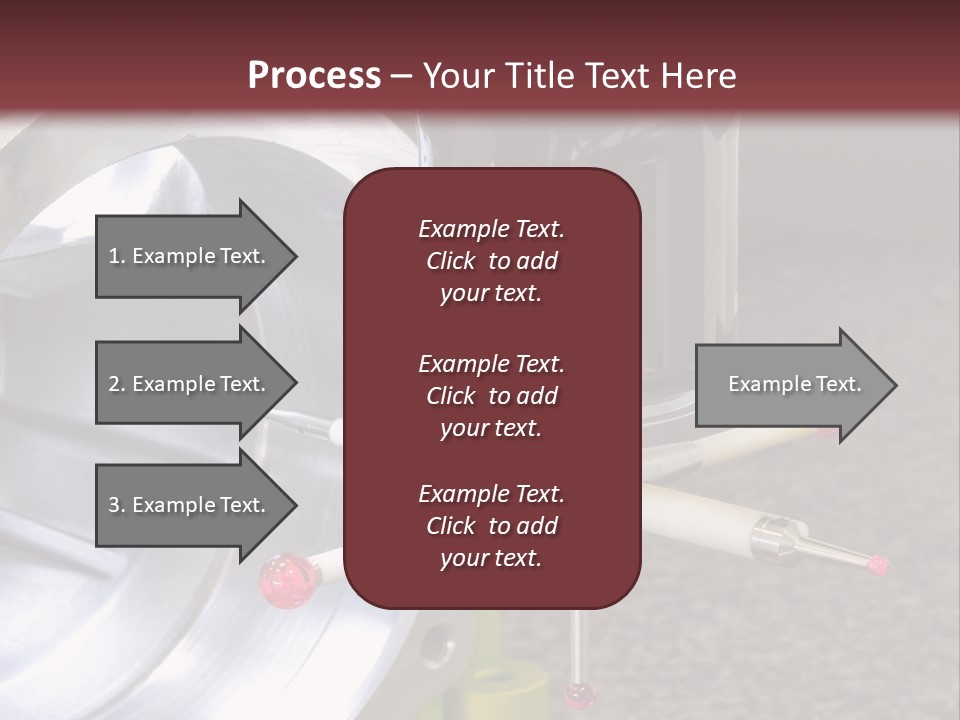 Process – Your Title Text Here

1. Example Text.

2. Example Text.

3. Example Text.

Example Text. Click to add your text.

Example Text. Click to add your text.

Example Text. Click to add your text.

Example Text.